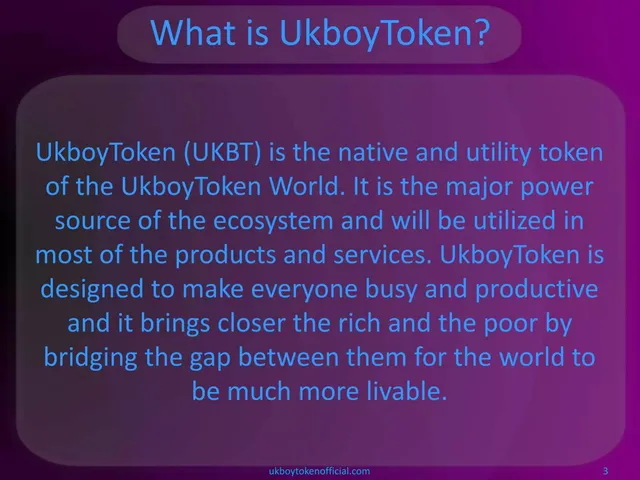 What is UkboyToken?

UkboyToken (UKBT) is the native and utility token of the UkboyToken World. It is the major power source of the ecosystem and will be utilized in most of the products and services. UkboyToken is designed to make everyone busy and productive and it brings closer the rich and the poor by bridging the gap between them for the world to be much more livable.

ukboytokenofficial.com

3